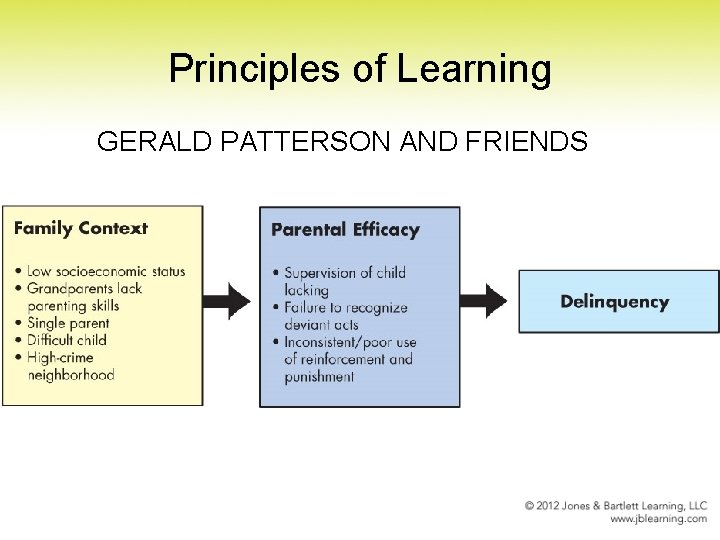 Principles of Learning

GERALD PATTERSON AND FRIENDS

Family Context

• Low socioeconomic status
• Grandparents lack parenting skills
• Single parent
• Difficult child
• High-crime neighborhood

Parental Efficacy

• Supervision of child lacking
• Failure to recognize deviant acts
• Inconsistent/poor use of reinforcement and punishment

Delinquency

© 2012 Jones & Bartlett Learning, LLC
www.jblearning.com